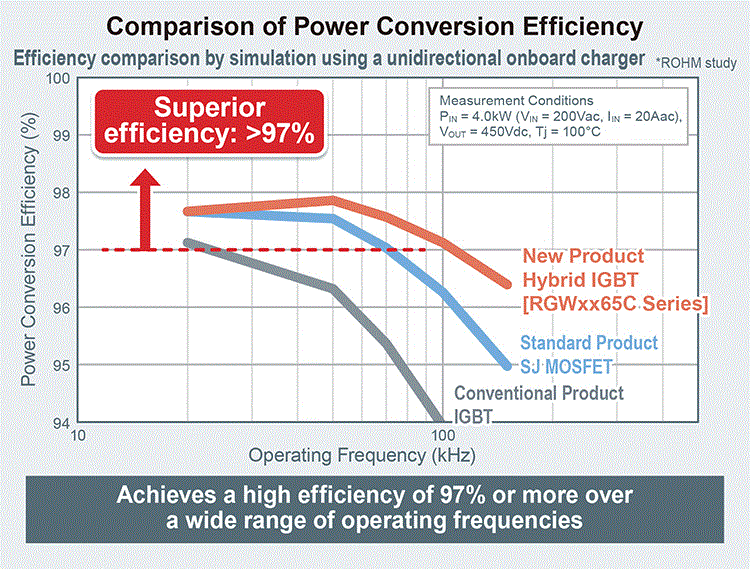 Comparison of Power Conversion Efficiency

Efficiency comparison by simulation using a unidirectional onboard charger *ROHM study

Superior efficiency: >97%

Measurement Conditions
$P_{IN}$ = 4.0kW ($V_{IN}$ = 200Vac, $I_{IN}$ = 20Aac), $V_{OUT}$ = 450Vdc, Tj = 100°C

Power Conversion Efficiency (%)

100
99
98
97
96
95
94

New Product
Hybrid IGBT
[RGWxx65C Series]

Standard Product
SJ MOSFET

Conventional Product
IGBT

10
100

Operating Frequency (kHz)

Achieves a high efficiency of 97% or more over a wide range of operating frequencies